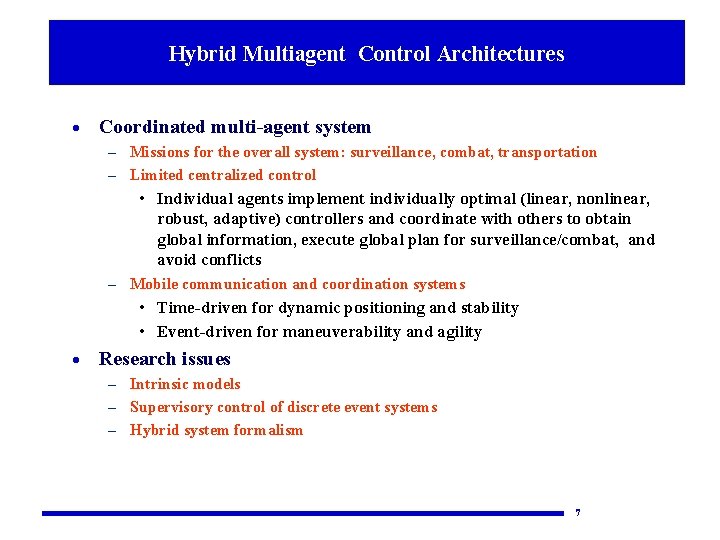 Hybrid Multiagent Control Architectures

• Coordinated multi-agent system
– Missions for the overall system: surveillance, combat, transportation
– Limited centralized control
• Individual agents implement individually optimal (linear, nonlinear, robust, adaptive) controllers and coordinate with others to obtain global information, execute global plan for surveillance/combat, and avoid conflicts
– Mobile communication and coordination systems
• Time-driven for dynamic positioning and stability
• Event-driven for maneuverability and agility

• Research issues
– Intrinsic models
– Supervisory control of discrete event systems
– Hybrid system formalism

7